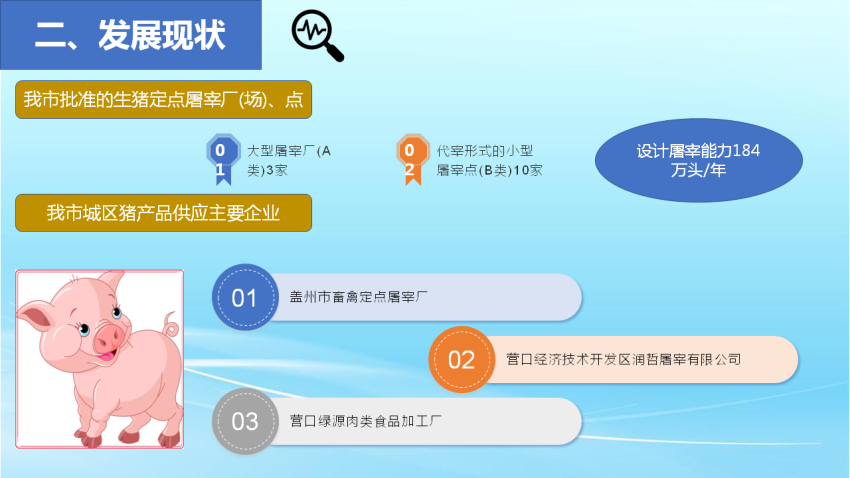 二、发展现状

我市批准的生猪定点屠宰厂(场)、点

01 大型屠宰厂(A类)3家

02 代宰形式的小型屠宰点(B类)10家

设计屠宰能力184万头/年

我市城区猪产品供应主要企业

01 盖州市畜禽定点屠宰厂

02 营口经济技术开发区润哲屠宰有限公司

03 营口绿源肉类食品加工厂